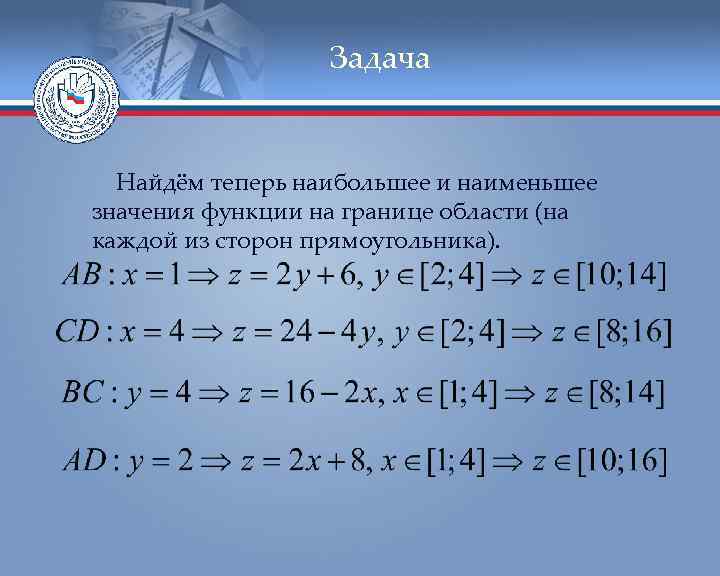 Задача

Найдём теперь наибольшее и наименьшее значения функции на границе области (на каждой из сторон прямоугольника).

$AB: x=1 \Rightarrow z=2y+6,\ y\in[2;4] \Rightarrow z\in[10;14]$

$CD: x=4 \Rightarrow z=24-4y,\ y\in[2;4] \Rightarrow z\in[8;16]$

$BC: y=4 \Rightarrow z=16-2x,\ x\in[1;4] \Rightarrow z\in[8;14]$

$AD: y=2 \Rightarrow z=2x+8,\ x\in[1;4] \Rightarrow z\in[10;16]$